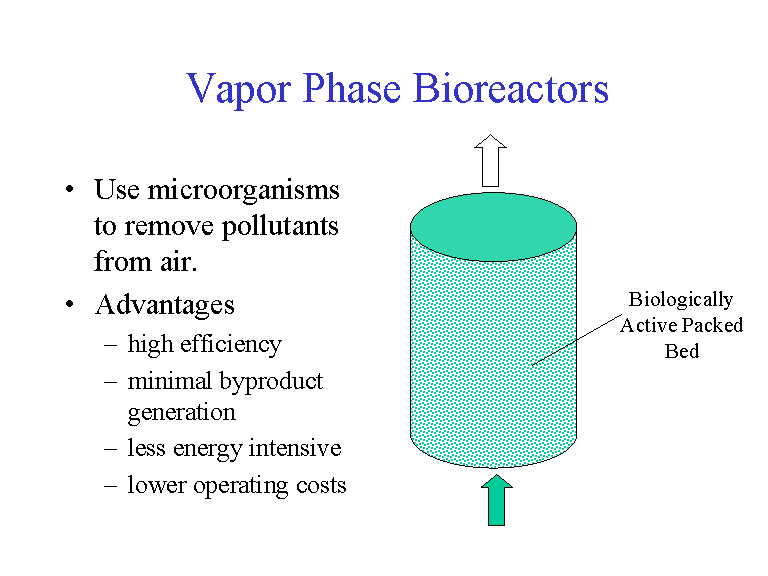 Vapor Phase Bioreactors

• Use microorganisms to remove pollutants from air.
• Advantages
– high efficiency
– minimal byproduct generation
– less energy intensive
– lower operating costs

Biologically Active Packed Bed